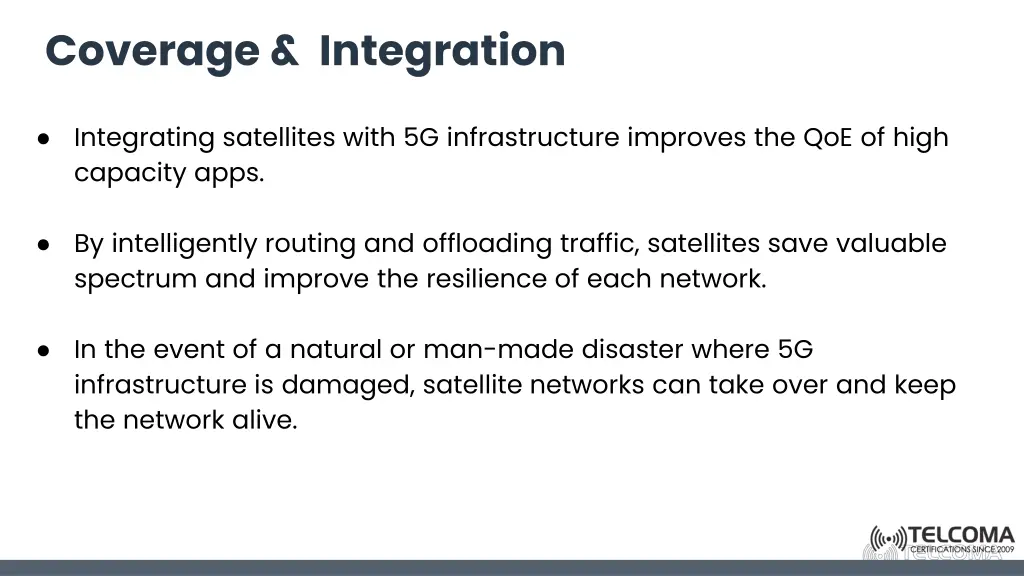 Coverage & Integration

● Integrating satellites with 5G infrastructure improves the QoE of high capacity apps.

● By intelligently routing and offloading traffic, satellites save valuable spectrum and improve the resilience of each network.

● In the event of a natural or man-made disaster where 5G infrastructure is damaged, satellite networks can take over and keep the network alive.

TELCOMA
CERTIFICATIONS SINCE 2009